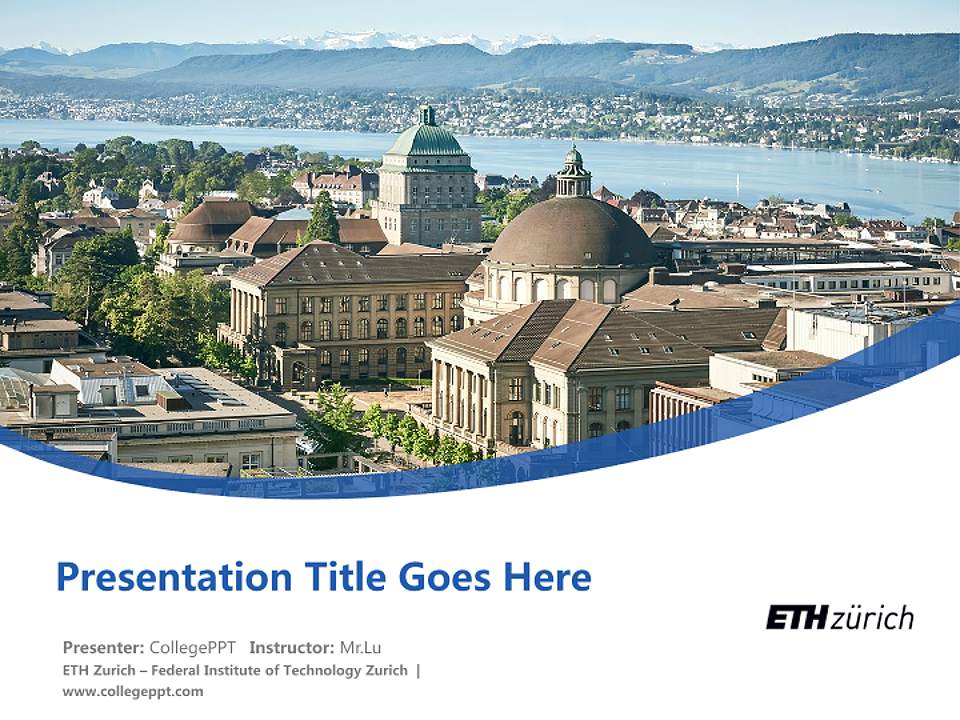 Presentation Title Goes Here

ETH zürich

Presenter: CollegePPT Instructor: Mr.Lu
ETH Zurich – Federal Institute of Technology Zurich |
www.collegeppt.com